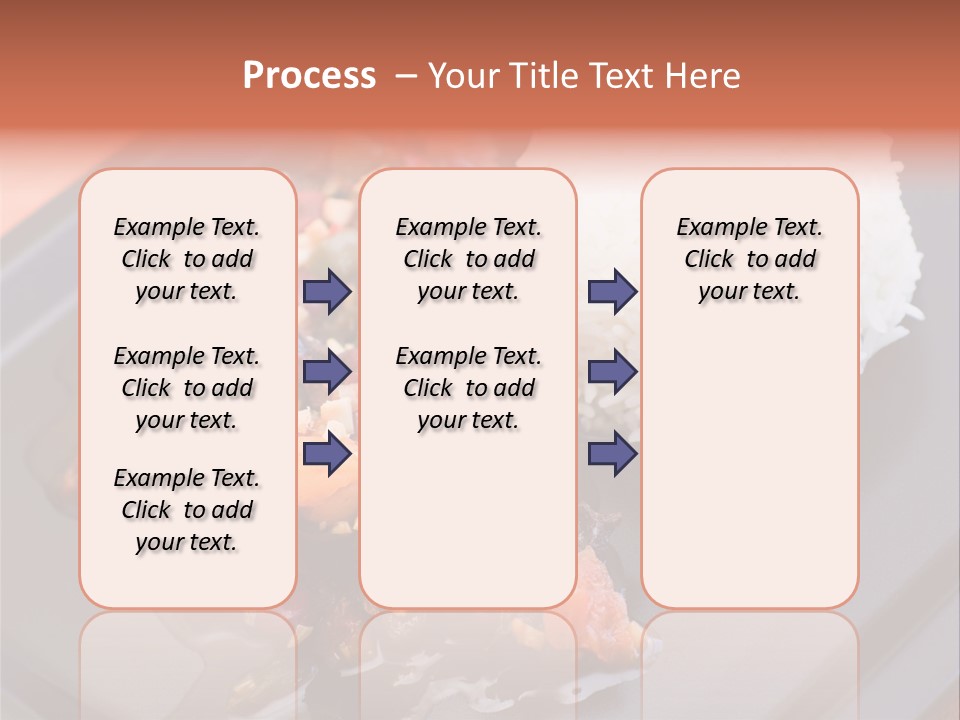 Process – Your Title Text Here

Example Text. Click to add your text.

Example Text. Click to add your text.

Example Text. Click to add your text.

Example Text. Click to add your text.

Example Text. Click to add your text.

Example Text. Click to add your text.